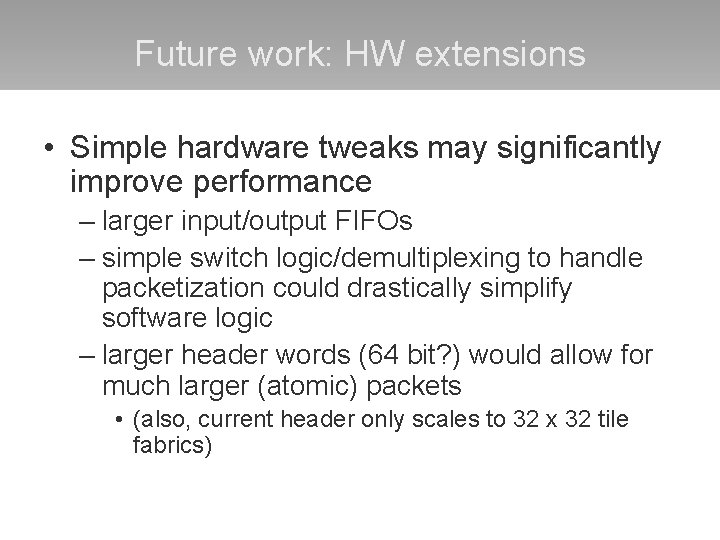 Future work: HW extensions

• Simple hardware tweaks may significantly improve performance
– larger input/output FIFOs
– simple switch logic/demultiplexing to handle packetization could drastically simplify software logic
– larger header words (64 bit?) would allow for much larger (atomic) packets
• (also, current header only scales to 32 x 32 tile fabrics)